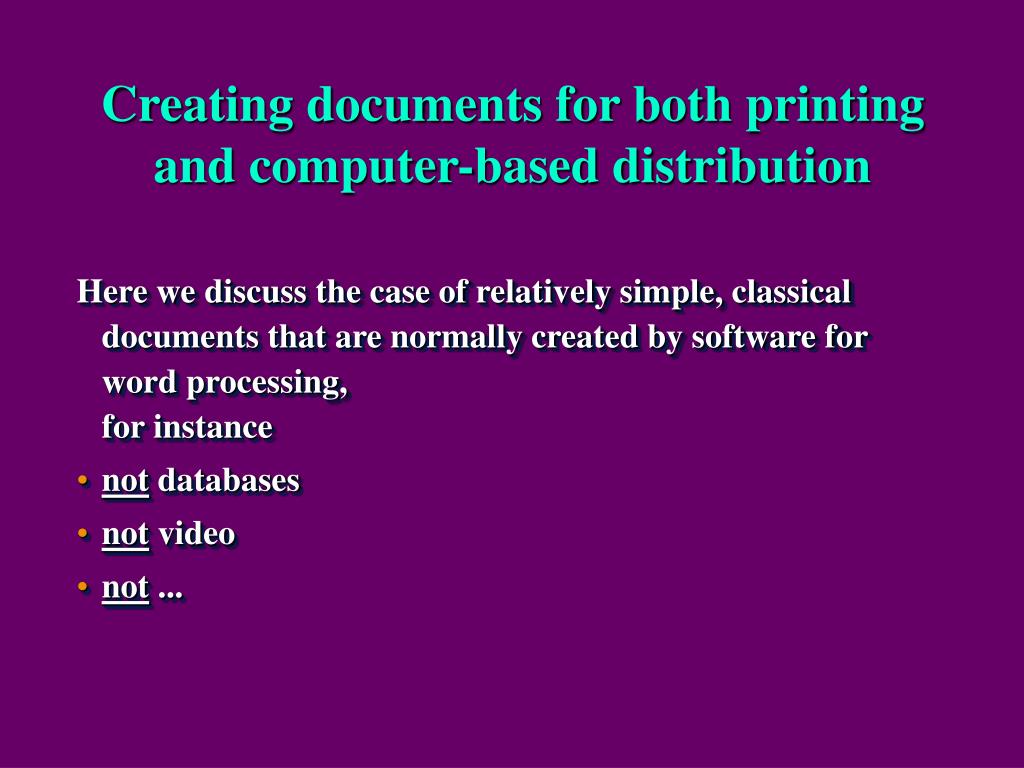 Creating documents for both printing and computer-based distribution

Here we discuss the case of relatively simple, classical documents that are normally created by software for word processing,
for instance

• not databases
• not video
• not ...